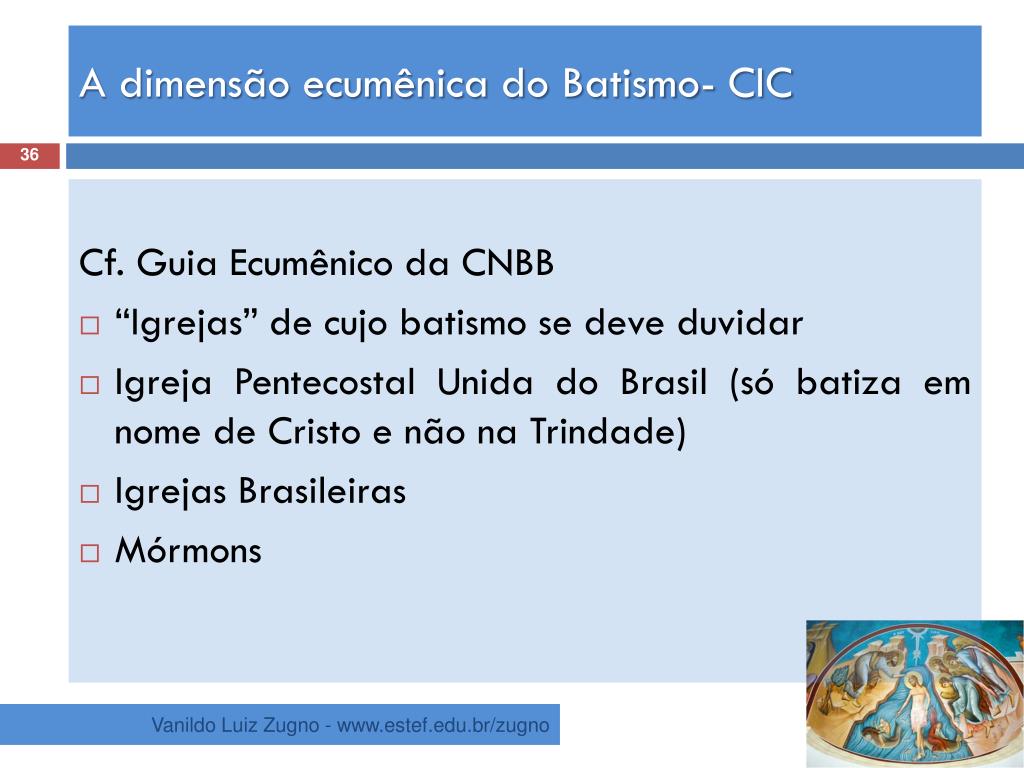 A dimensão ecumênica do Batismo- CIC

36

Cf. Guia Ecumênico da CNBB

□ “Igrejas” de cujo batismo se deve duvidar

□ Igreja Pentecostal Unida do Brasil (só batiza em nome de Cristo e não na Trindade)

□ Igrejas Brasileiras

□ Mórmons

Vanildo Luiz Zugno - www.estef.edu.br/zugno